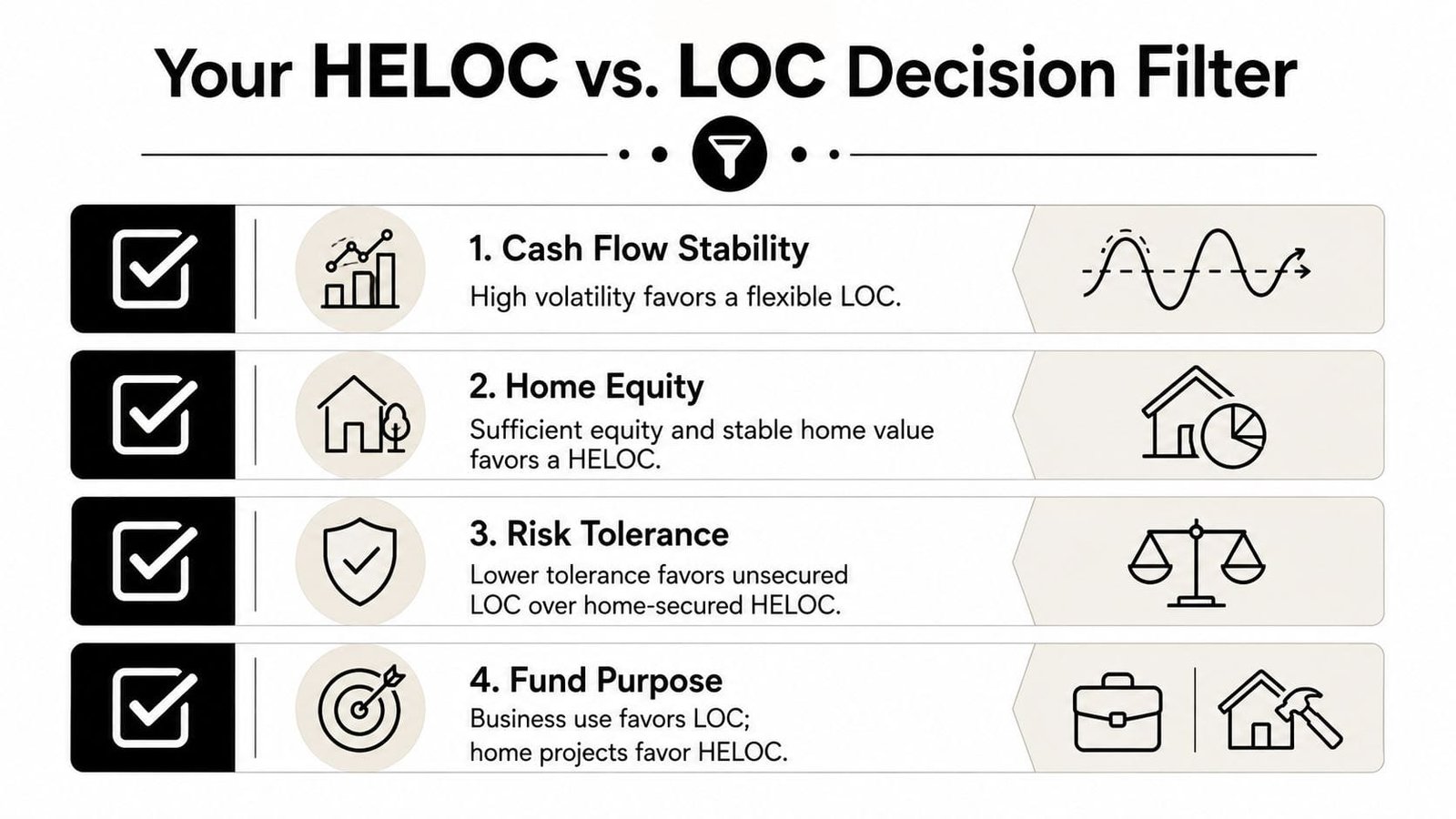 Your HELOC vs. LOC Decision Filter

1. Cash Flow Stability
High volatility favors a flexible LOC.

2. Home Equity
Sufficient equity and stable home value favors a HELOC.

3. Risk Tolerance
Lower tolerance favors unsecured LOC over home-secured HELOC.

4. Fund Purpose
Business use favors LOC; home projects favor HELOC.